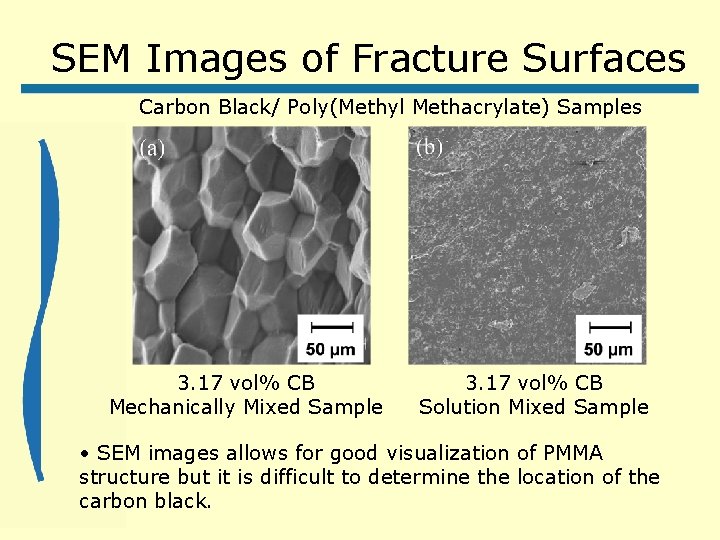 SEM Images of Fracture Surfaces

Carbon Black/ Poly(Methyl Methacrylate) Samples

(a)

50 µm

(b)

50 µm

3.17 vol% CB
Mechanically Mixed Sample

3.17 vol% CB
Solution Mixed Sample

• SEM images allows for good visualization of PMMA structure but it is difficult to determine the location of the carbon black.